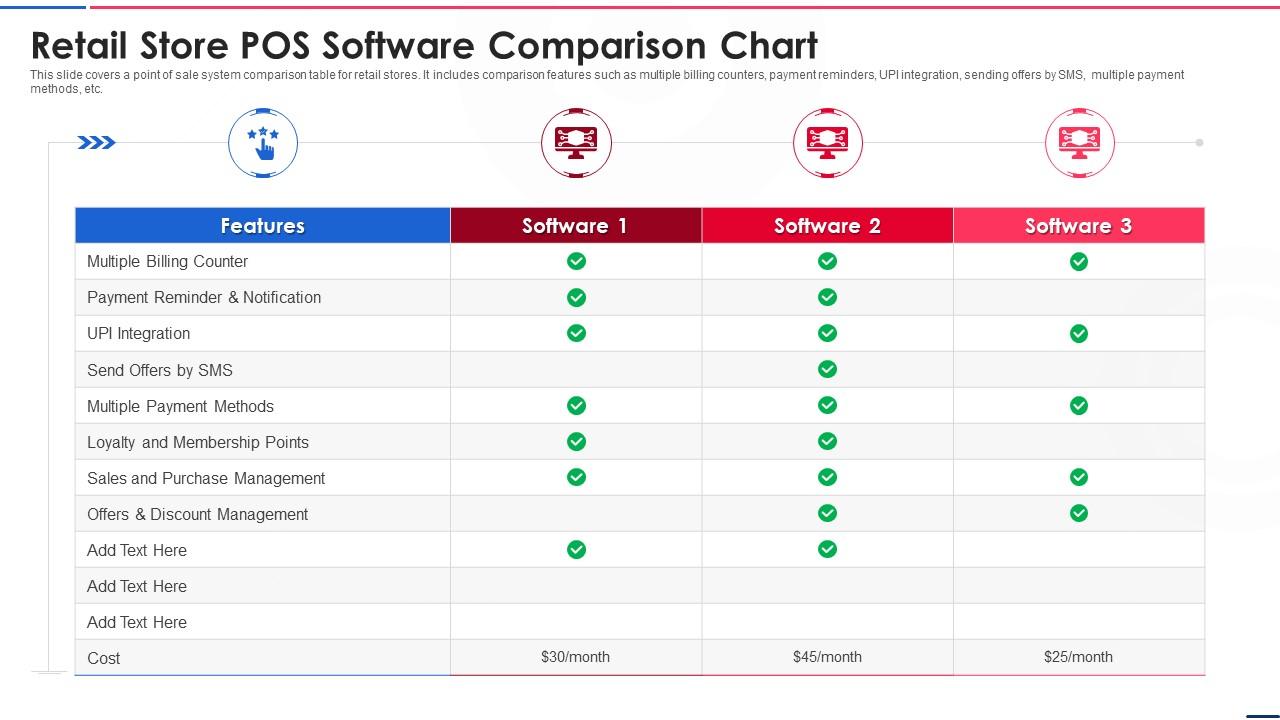 Retail Store POS Software Comparison Chart

This slide covers a point of sale system comparison table for retail stores. It includes comparison features such as multiple billing counters, payment reminders, UPI integration, sending offers by SMS, multiple payment methods, etc.

| Features | Software 1 | Software 2 | Software 3 |
|---|---|---|---|
| Multiple Billing Counter | ✓ | ✓ | ✓ |
| Payment Reminder & Notification | ✓ | ✓ | |
| UPI Integration | ✓ | ✓ | ✓ |
| Send Offers by SMS | | ✓ | |
| Multiple Payment Methods | ✓ | ✓ | ✓ |
| Loyalty and Membership Points | ✓ | ✓ | |
| Sales and Purchase Management | ✓ | ✓ | ✓ |
| Offers & Discount Management | | ✓ | ✓ |
| Add Text Here | ✓ | ✓ | |
| Add Text Here | | | |
| Add Text Here | | | |
| Cost | \$30/month | \$45/month | \$25/month |